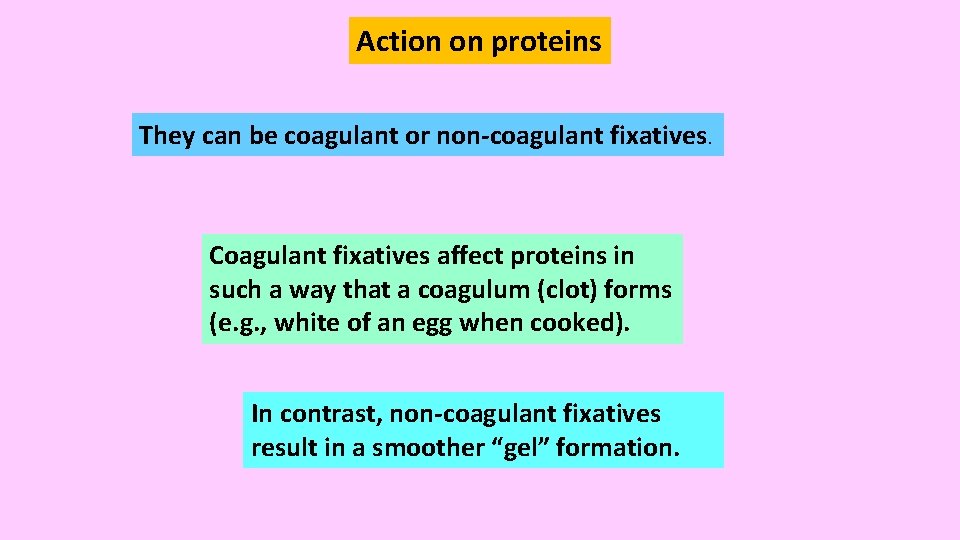 Action on proteins

They can be coagulant or non-coagulant fixatives.

Coagulant fixatives affect proteins in such a way that a coagulum (clot) forms (e.g., white of an egg when cooked).

In contrast, non-coagulant fixatives result in a smoother “gel” formation.